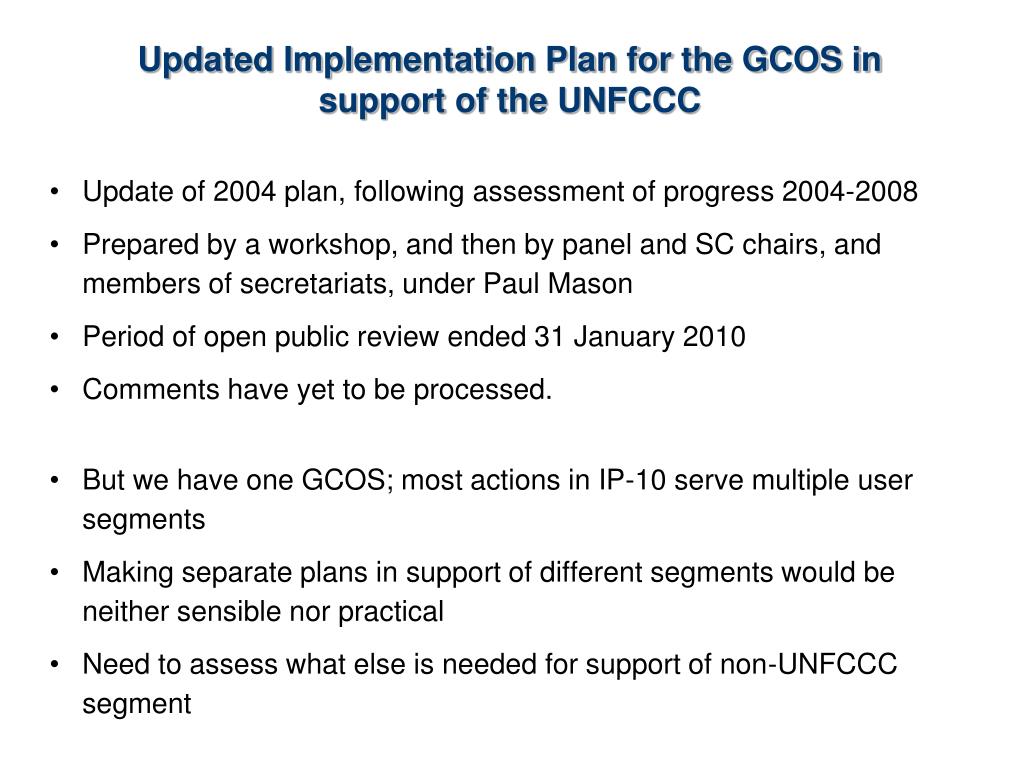 Updated Implementation Plan for the GCOS in support of the UNFCCC

• Update of 2004 plan, following assessment of progress 2004-2008
• Prepared by a workshop, and then by panel and SC chairs, and members of secretariats, under Paul Mason
• Period of open public review ended 31 January 2010
• Comments have yet to be processed.

• But we have one GCOS; most actions in IP-10 serve multiple user segments
• Making separate plans in support of different segments would be neither sensible nor practical
• Need to assess what else is needed for support of non-UNFCCC segment